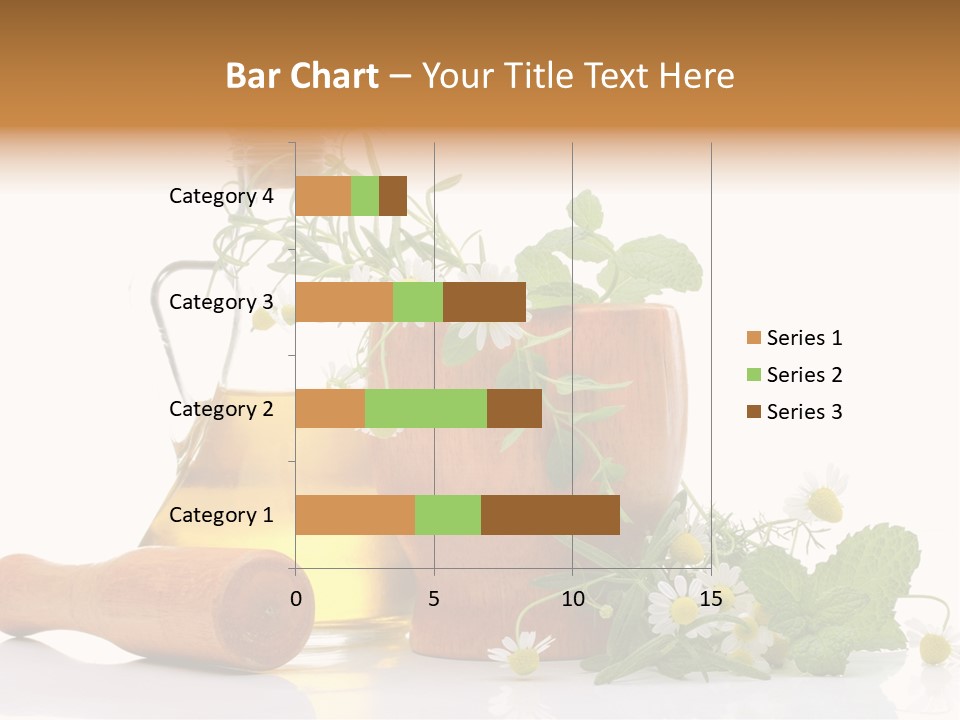 Bar Chart – Your Title Text Here

Category 4
Category 3
Category 2
Category 1

0
5
10
15

Series 1
Series 2
Series 3